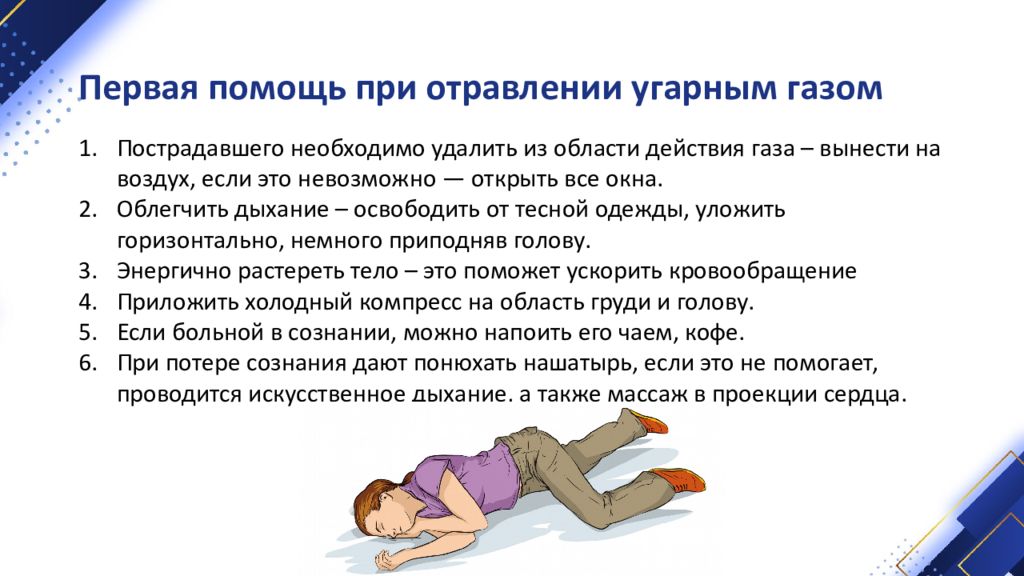 Первая помощь при отравлении угарным газом

1. Пострадавшего необходимо удалить из области действия газа – вынести на воздух, если это невозможно — открыть все окна.
2. Облегчить дыхание – освободить от тесной одежды, уложить горизонтально, немного приподняв голову.
3. Энергично растереть тело – это поможет ускорить кровообращение
4. Приложить холодный компресс на область груди и голову.
5. Если больной в сознании, можно напоить его чаем, кофе.
6. При потере сознания дают понюхать нашатырь, если это не помогает, проводится искусственное дыхание. а также массаж в проекции сердца.